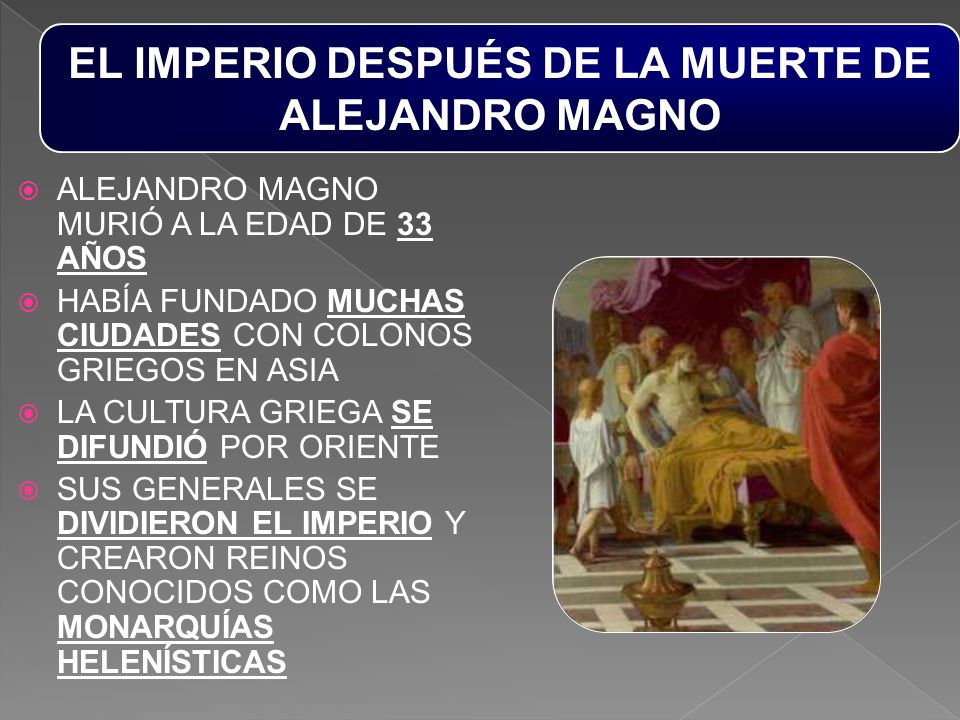 EL IMPERIO DESPUÉS DE LA MUERTE DE ALEJANDRO MAGNO

ALEJANDRO MAGNO MURIÓ A LA EDAD DE 33 AÑOS

HABÍA FUNDADO MUCHAS CIUDADES CON COLONOS GRIEGOS EN ASIA

LA CULTURA GRIEGA SE DIFUNDIÓ POR ORIENTE

SUS GENERALES SE DIVIDIERON EL IMPERIO Y CREARON REINOS CONOCIDOS COMO LAS MONARQUÍAS HELENÍSTICAS